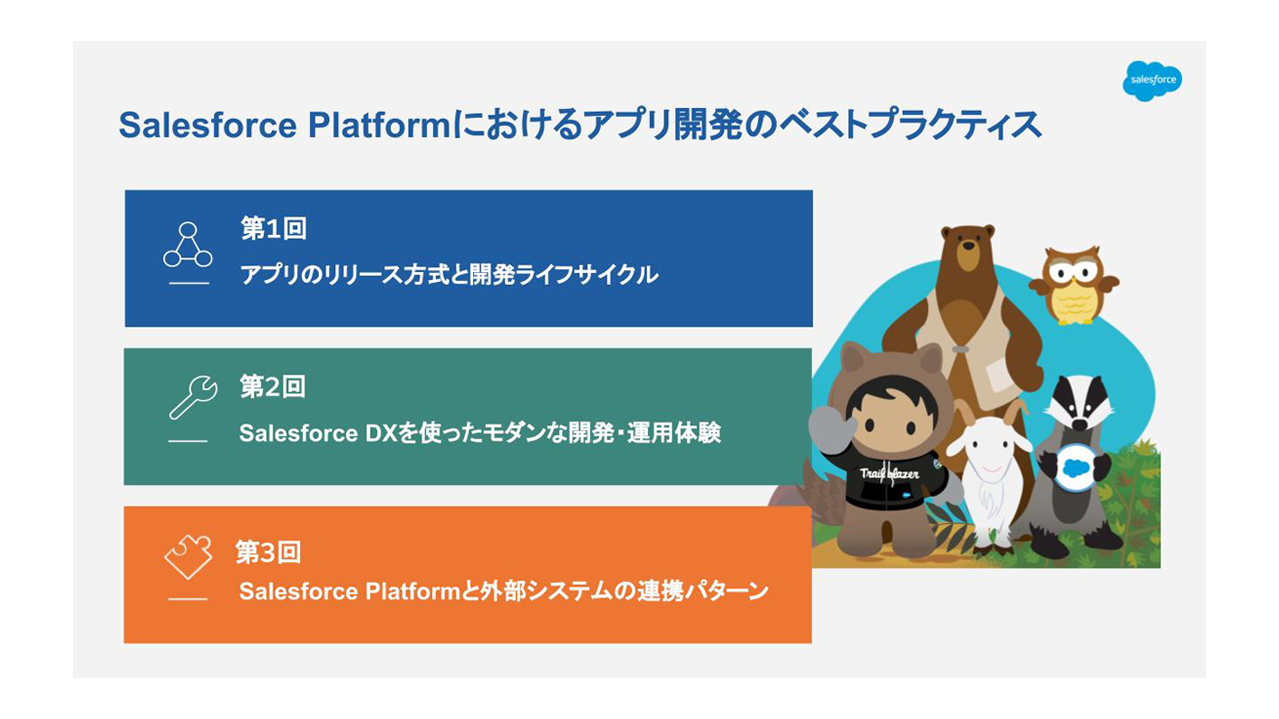 salesforce

Salesforce Platformにおけるアプリ開発のベストプラクティス

第1回
アプリのリリース方式と開発ライフサイクル

第2回
Salesforce DXを使ったモダンな開発・運用体験

第3回
Salesforce Platformと外部システムの連携パターン

Trailblazer